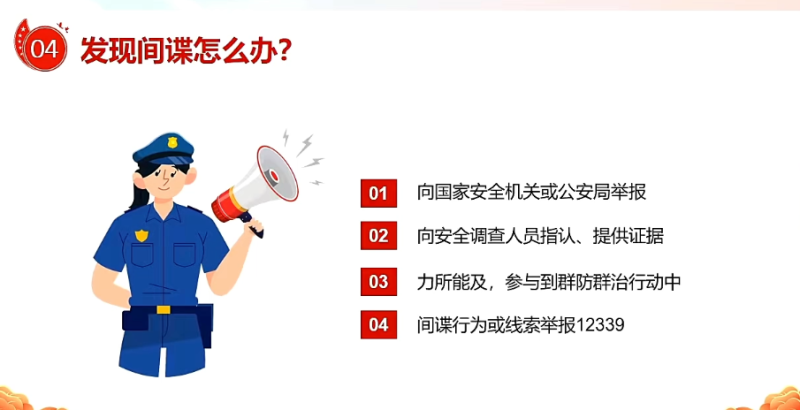 04 发现间谍怎么办?

01 向国家安全机关或公安局举报

02 向安全调查人员指认、提供证据

03 力所能及，参与到群防群治行动中

04 间谍行为或线索举报12339